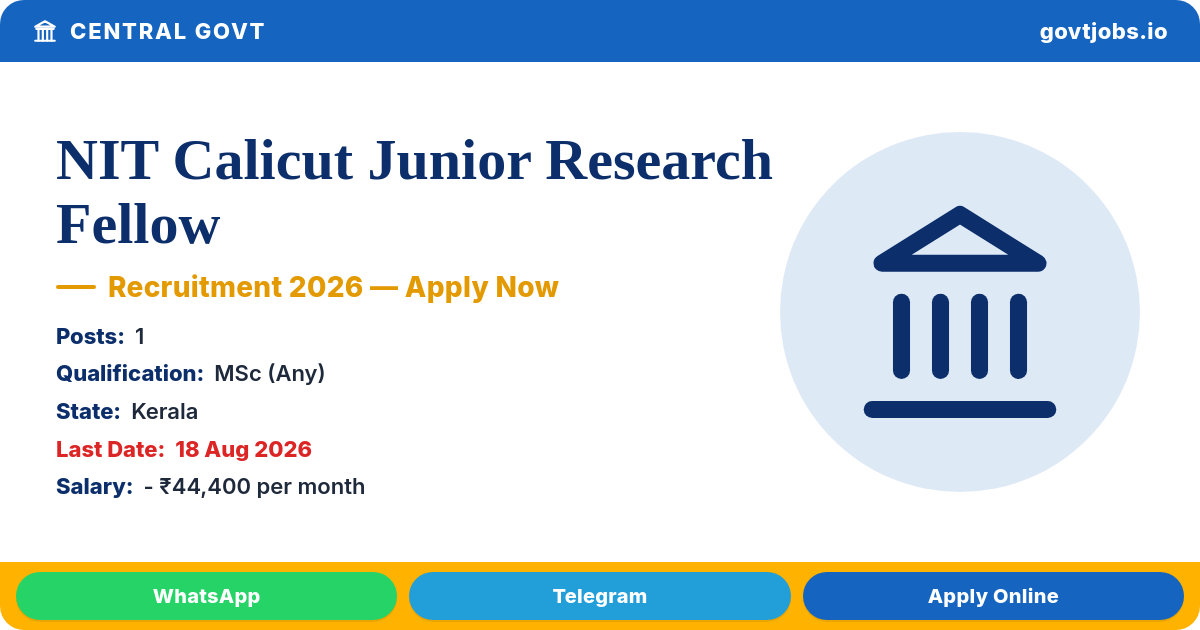 CENTRAL GOVT
govtjobs.io

NIT Calicut Junior Research Fellow

— Recruitment 2026 — Apply Now

Posts: 1
Qualification: MSc (Any)
State: Kerala
Last Date: 18 Aug 2026
Salary: - ₹44,400 per month

WhatsApp
Telegram
Apply Online